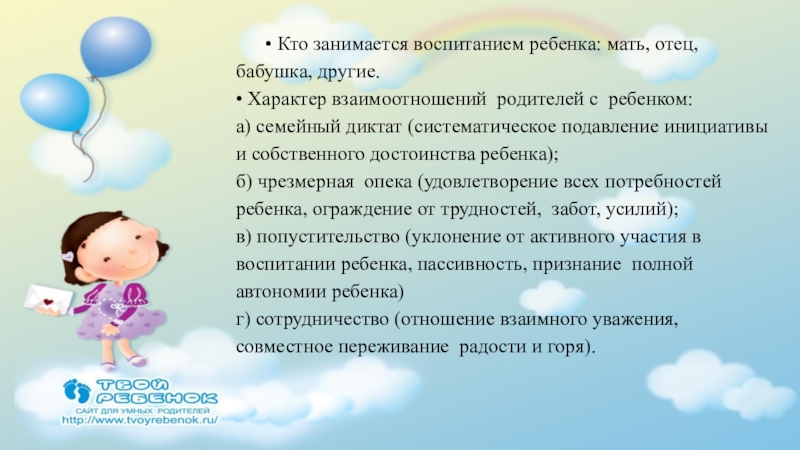 • Кто занимается воспитанием ребенка: мать, отец, бабушка, другие.

• Характер взаимоотношений родителей с ребенком:
а) семейный диктат (систематическое подавление инициативы и собственного достоинства ребенка);
б) чрезмерная опека (удовлетворение всех потребностей ребенка, ограждение от трудностей, забот, усилий);
в) попустительство (уклонение от активного участия в воспитании ребенка, пассивность, признание полной автономии ребенка)
г) сотрудничество (отношение взаимного уважения, совместное переживание радости и горя).

ТВОЙ РЕБЕНОК
САЙТ ДЛЯ УМНЫХ РОДИТЕЛЕЙ
http://www.tvoyrebenok.ru/